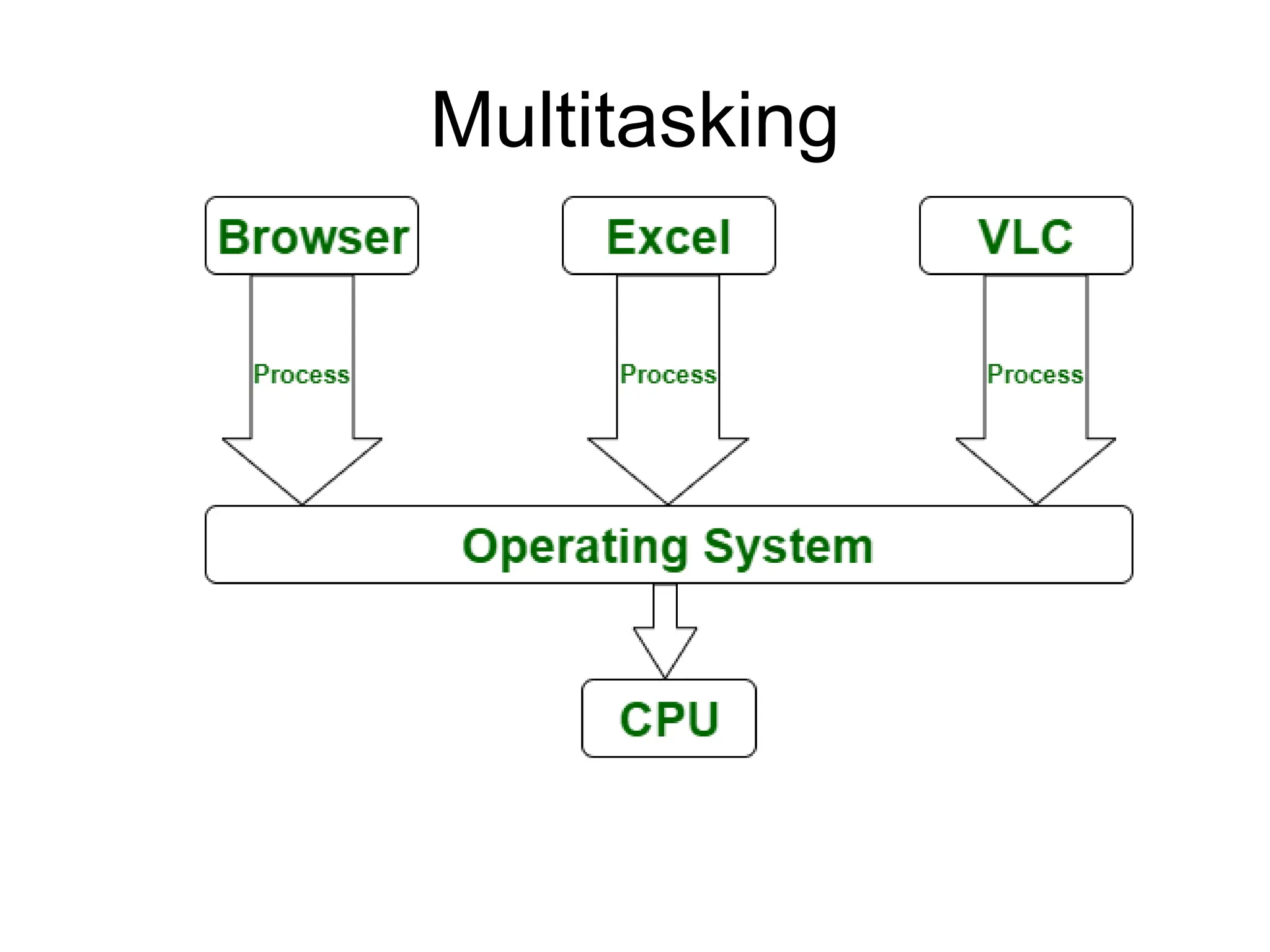 Multitasking

Browser

Excel

VLC

Process

Process

Process

Operating System

CPU